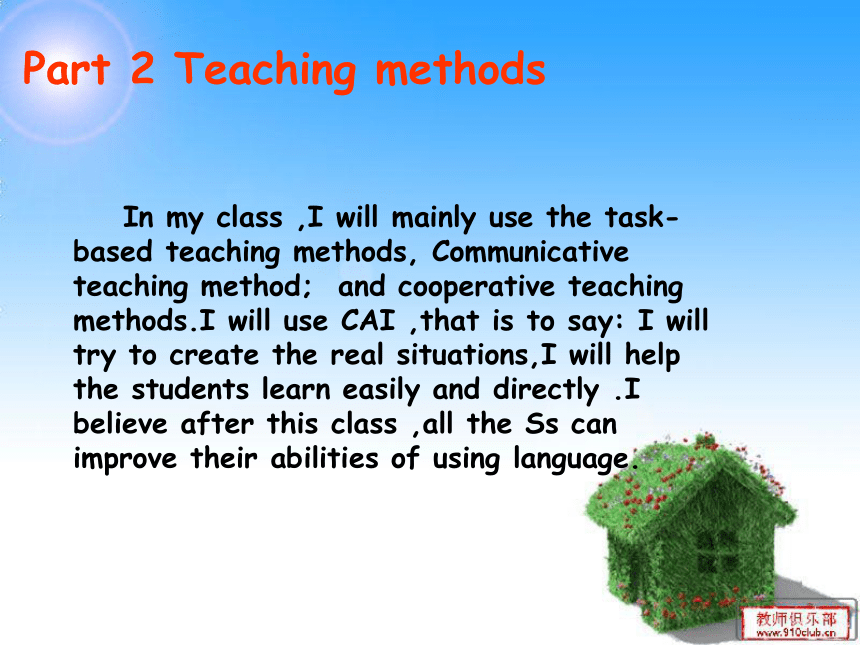 Part 2 Teaching methods

In my class ,I will mainly use the task-based teaching methods, Communicative teaching method; and cooperative teaching methods.I will use CAI ,that is to say: I will try to create the real situations,I will help the students learn easily and directly .I believe after this class ,all the Ss can improve their abilities of using language.

教师俱乐部
www.910club.cn